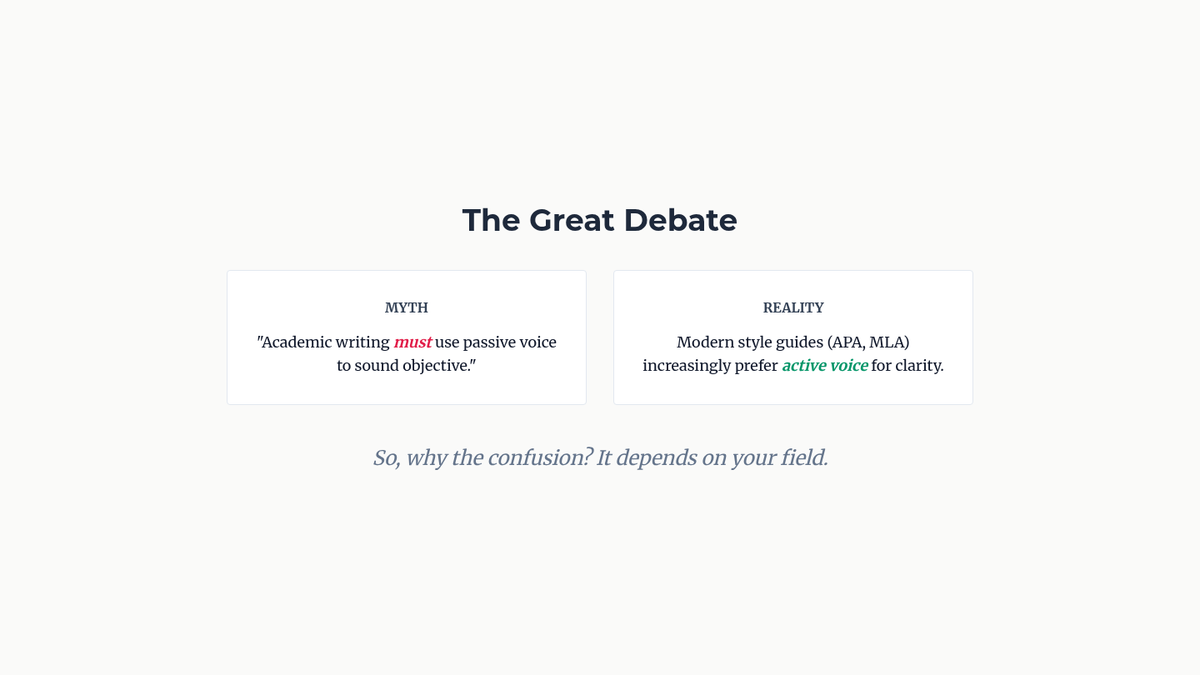 The Great Debate

MYTH

"Academic writing must use passive voice to sound objective."

REALITY

Modern style guides (APA, MLA) increasingly prefer active voice for clarity.

So, why the confusion? It depends on your field.